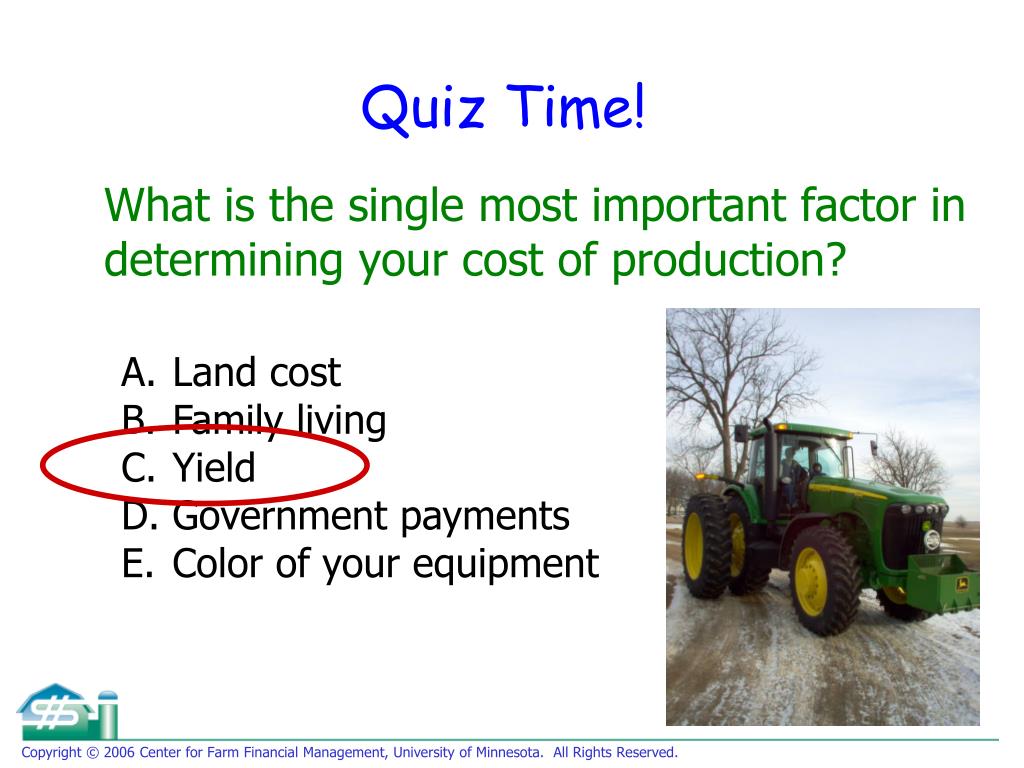 Quiz Time!

What is the single most important factor in determining your cost of production?

A. Land cost
B. Family living
C. Yield
D. Government payments
E. Color of your equipment

Copyright © 2006 Center for Farm Financial Management, University of Minnesota. All Rights Reserved.